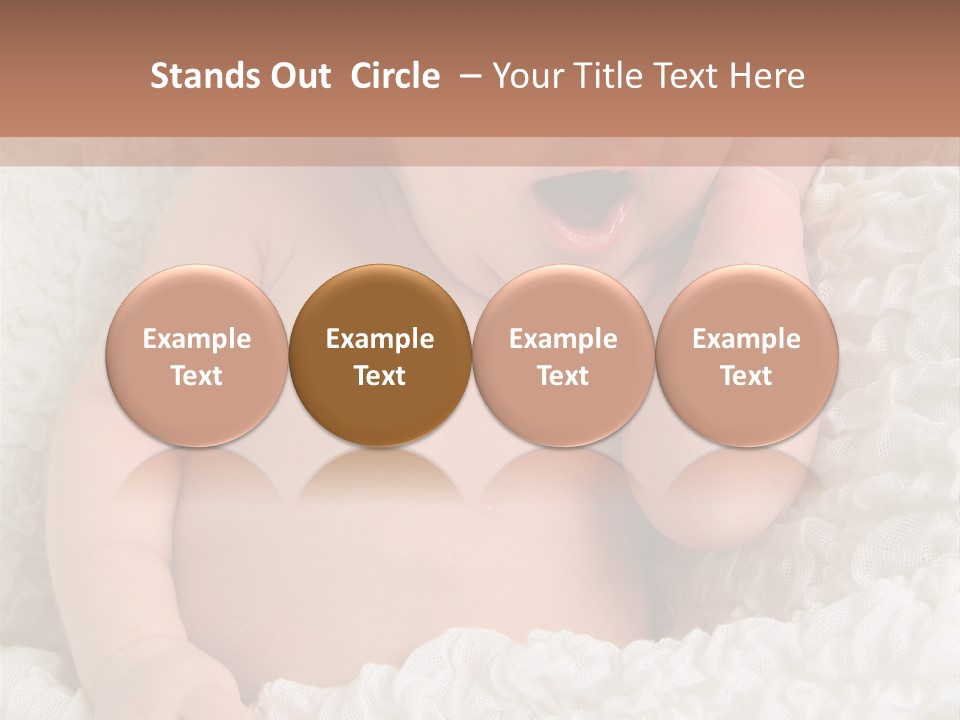 Stands Out Circle – Your Title Text Here

Example Text

Example Text

Example Text

Example Text